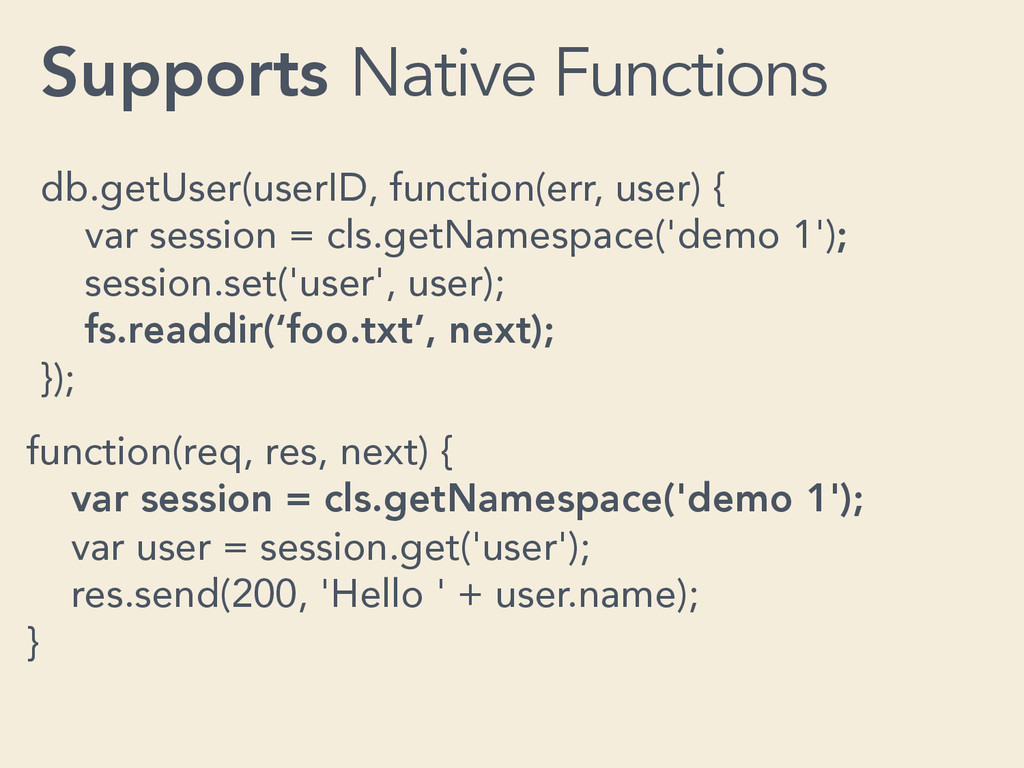 Supports Native Functions

db.getUser(userID, function(err, user) {
var session = cls.getNamespace('demo 1');
session.set('user', user);
fs.readdir(‘foo.txt’, next);
});

function(req, res, next) {
var session = cls.getNamespace('demo 1');
var user = session.get('user');
res.send(200, 'Hello ' + user.name);
}